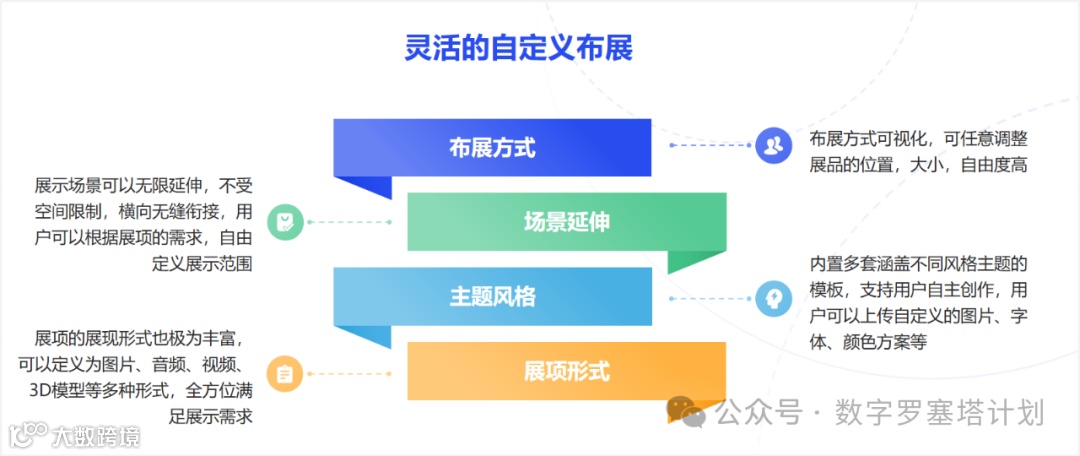 灵活的自定义布展

布展方式

布展方式可视化，可任意调整展品的位置，大小，自由度高

场景延伸

展示场景可以无限延伸，不受空间限制，横向无缝衔接，用户可以根据展项的需求，自由定义展示范围

主题风格

内置多套涵盖不同风格主题的模板，支持用户自主创作，用户可以上传自定义的图片、字体、颜色方案等

展项形式

展项的展现形式也极为丰富，可以定义为图片、音频、视频、3D模型等多种形式，全方位满足展示需求

公众号 · 数字罗塞塔计划

大数跨境